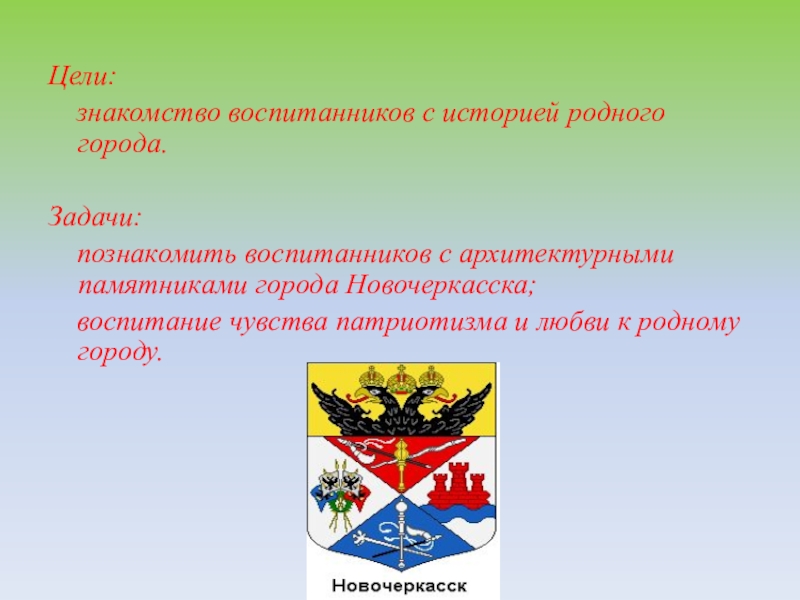 Цели:

знакомство воспитанников с историей родного города.

Задачи:

познакомить воспитанников с архитектурными памятниками города Новочеркасска;

воспитание чувства патриотизма и любви к родному городу.

Новочеркасск